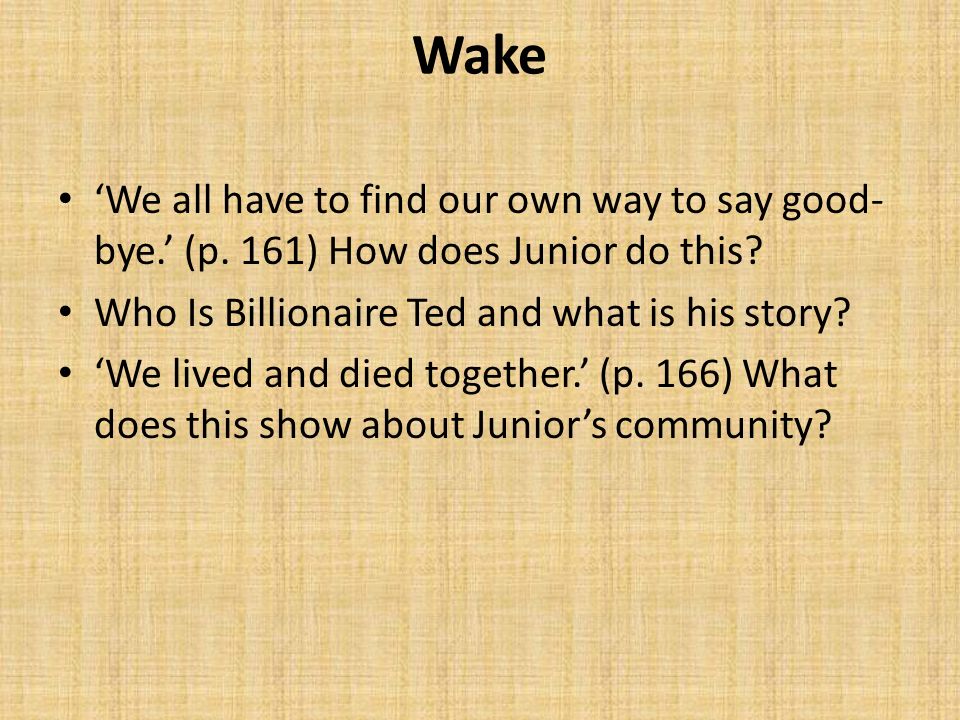 Wake

• ‘We all have to find our own way to say good-bye.’ (p. 161) How does Junior do this?
• Who Is Billionaire Ted and what is his story?
• ‘We lived and died together.’ (p. 166) What does this show about Junior’s community?